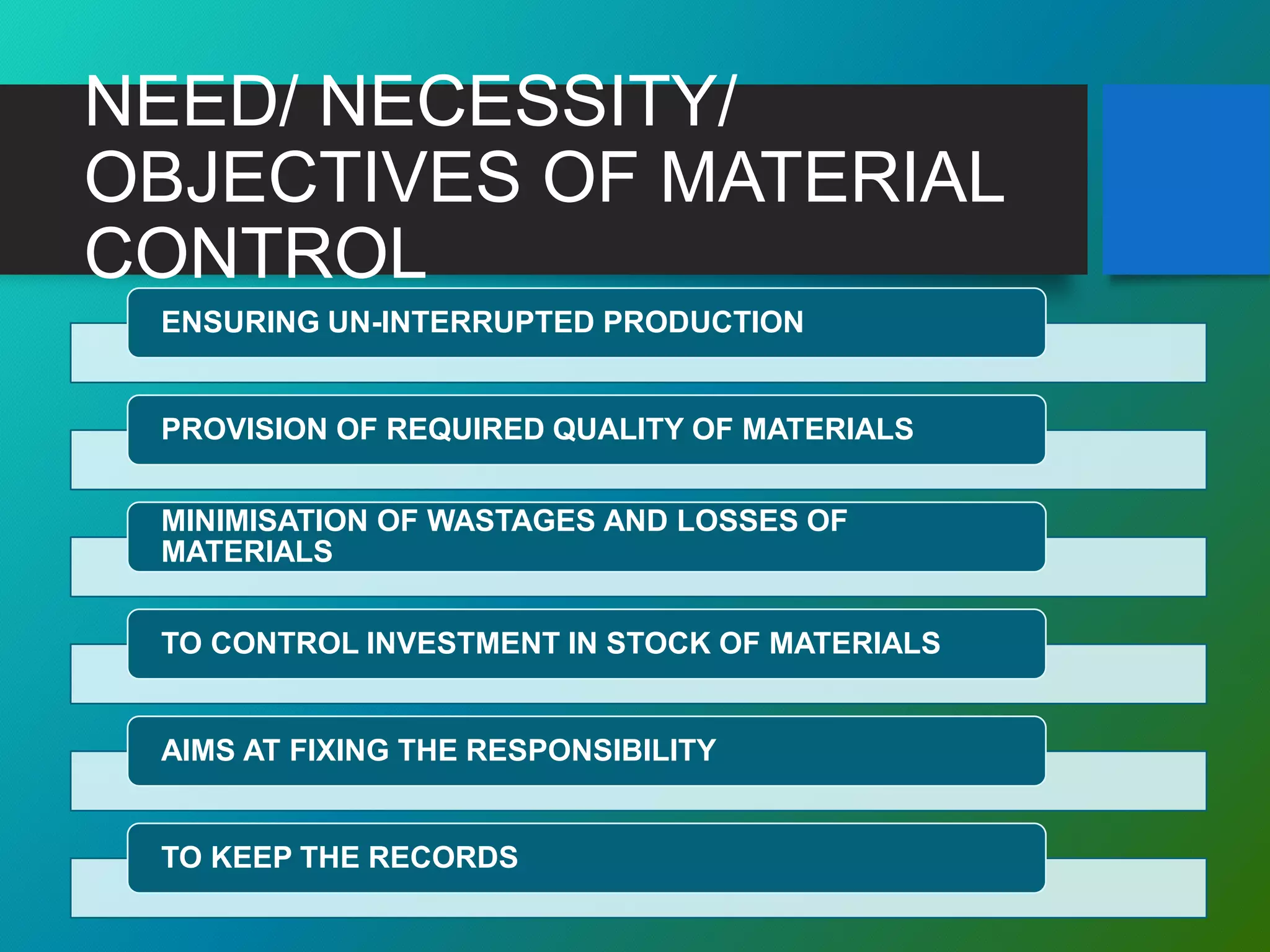 NEED/ NECESSITY/ OBJECTIVES OF MATERIAL CONTROL

ENSURING UN-INTERRUPTED PRODUCTION

PROVISION OF REQUIRED QUALITY OF MATERIALS

MINIMISATION OF WASTAGES AND LOSSES OF MATERIALS

TO CONTROL INVESTMENT IN STOCK OF MATERIALS

AIMS AT FIXING THE RESPONSIBILITY

TO KEEP THE RECORDS